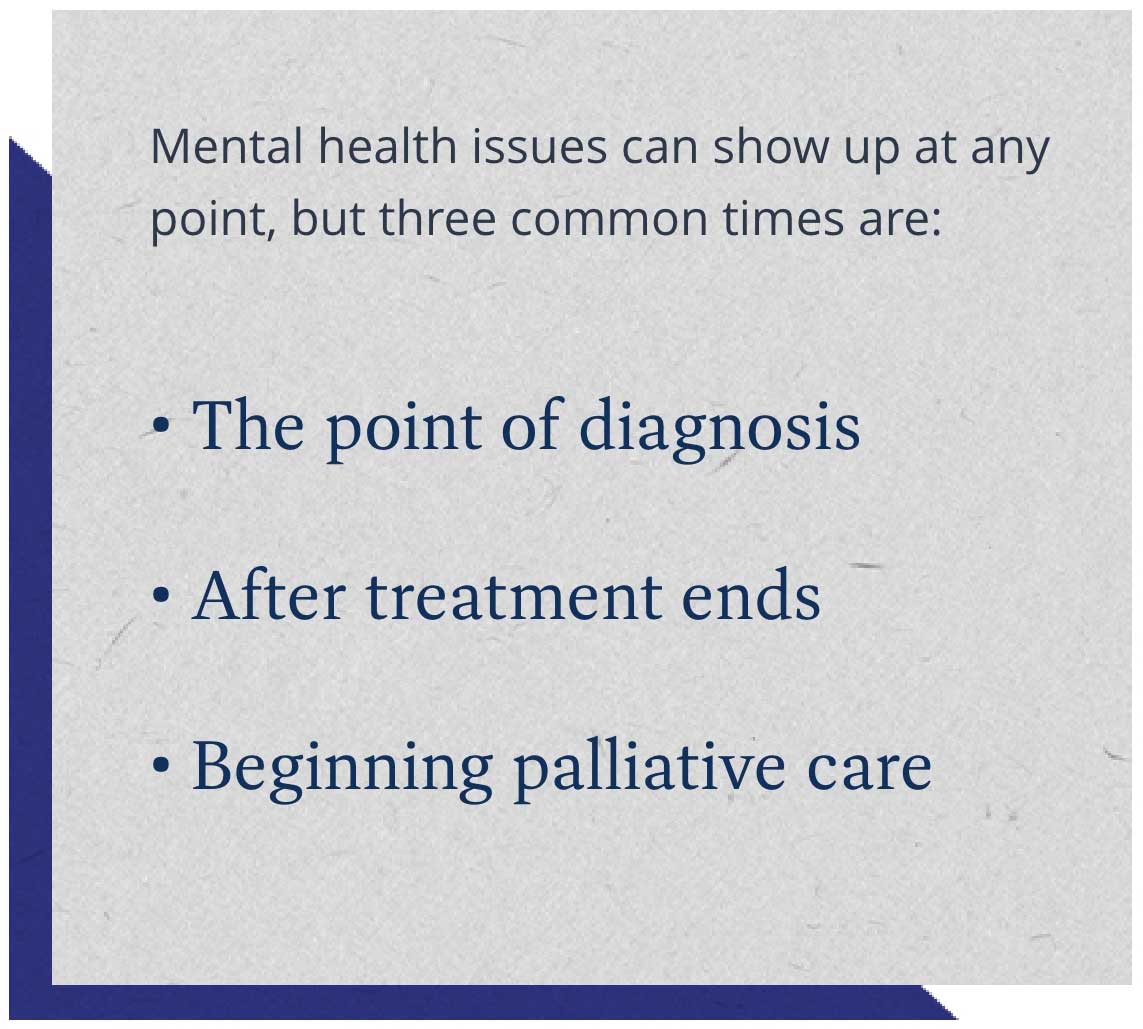 Mental health issues can show up at any point, but three common times are:

• The point of diagnosis

• After treatment ends

• Beginning palliative care